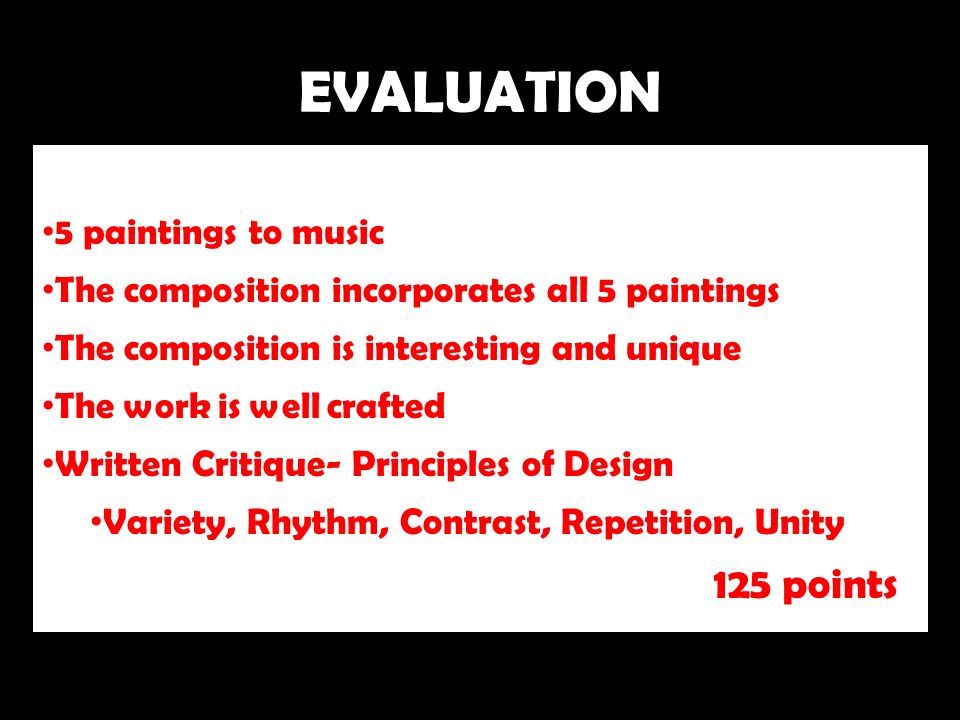 EVALUATION

•5 paintings to music

•The composition incorporates all 5 paintings

•The composition is interesting and unique

•The work is well crafted

•Written Critique- Principles of Design

•Variety, Rhythm, Contrast, Repetition, Unity

125 points